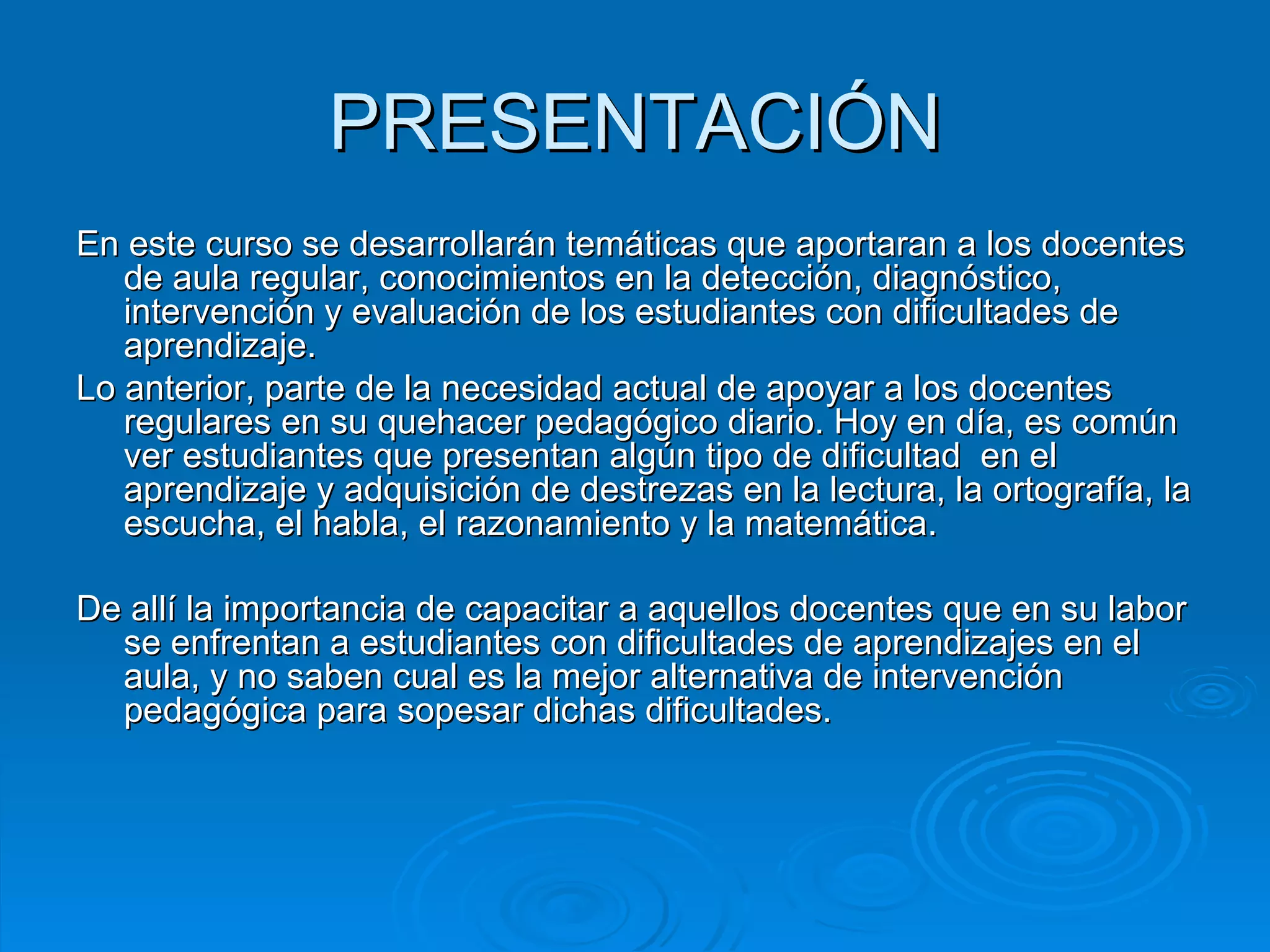 PRESENTACIÓN

En este curso se desarrollarán temáticas que aportaran a los docentes de aula regular, conocimientos en la detección, diagnóstico, intervención y evaluación de los estudiantes con dificultades de aprendizaje.

Lo anterior, parte de la necesidad actual de apoyar a los docentes regulares en su quehacer pedagógico diario. Hoy en día, es común ver estudiantes que presentan algún tipo de dificultad en el aprendizaje y adquisición de destrezas en la lectura, la ortografía, la escucha, el habla, el razonamiento y la matemática.

De allí la importancia de capacitar a aquellos docentes que en su labor se enfrentan a estudiantes con dificultades de aprendizajes en el aula, y no saben cual es la mejor alternativa de intervención pedagógica para sopesar dichas dificultades.